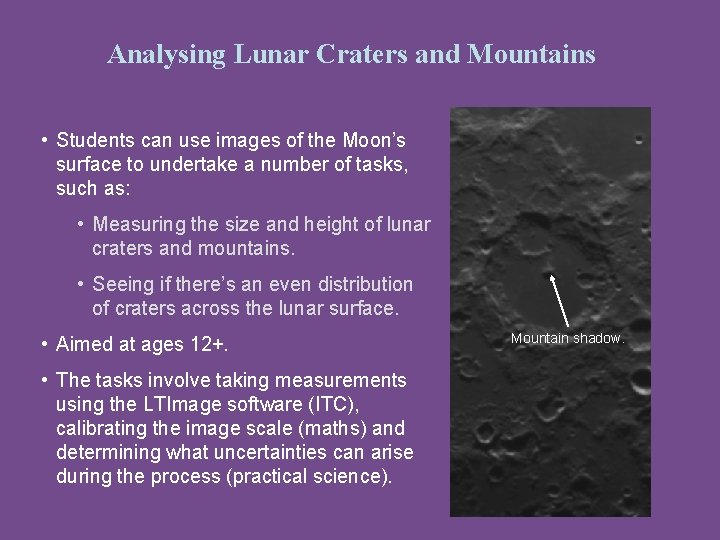 Analysing Lunar Craters and Mountains

• Students can use images of the Moon's surface to undertake a number of tasks, such as:

• Measuring the size and height of lunar craters and mountains.

• Seeing if there's an even distribution of craters across the lunar surface.

• Aimed at ages 12+.

• The tasks involve taking measurements using the LTImage software (ITC), calibrating the image scale (maths) and determining what uncertainties can arise during the process (practical science).

Mountain shadow.